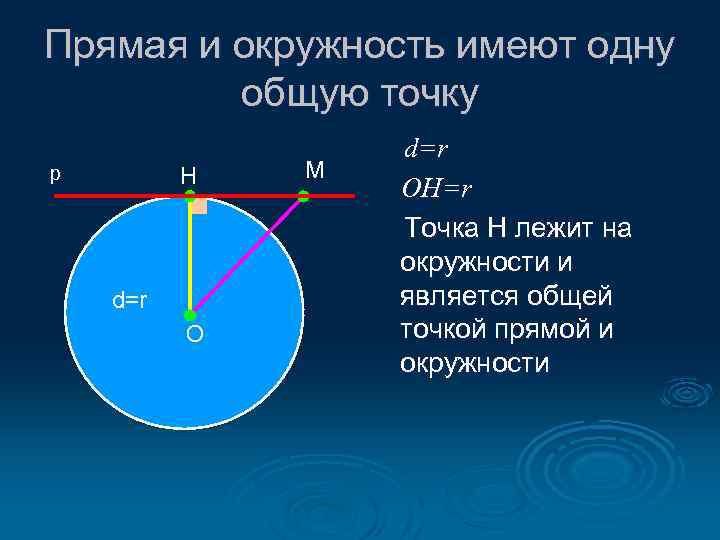 Прямая и окружность имеют одну общую точку

p

H

M

d=r

O

$d=r$

$OH=r$

Точка H лежит на окружности и является общей точкой прямой и окружности